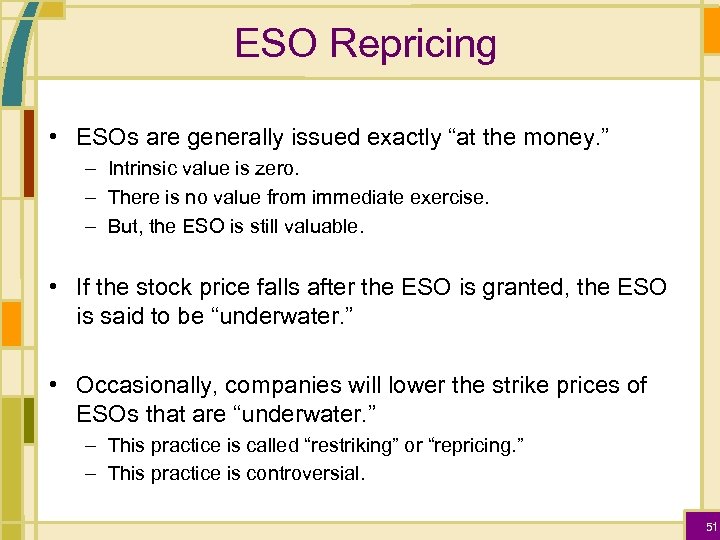 ESO Repricing

• ESOs are generally issued exactly “at the money.”
– Intrinsic value is zero.
– There is no value from immediate exercise.
– But, the ESO is still valuable.

• If the stock price falls after the ESO is granted, the ESO is said to be “underwater.”

• Occasionally, companies will lower the strike prices of ESOs that are “underwater.”
– This practice is called “restriking” or “repricing.”
– This practice is controversial.

51